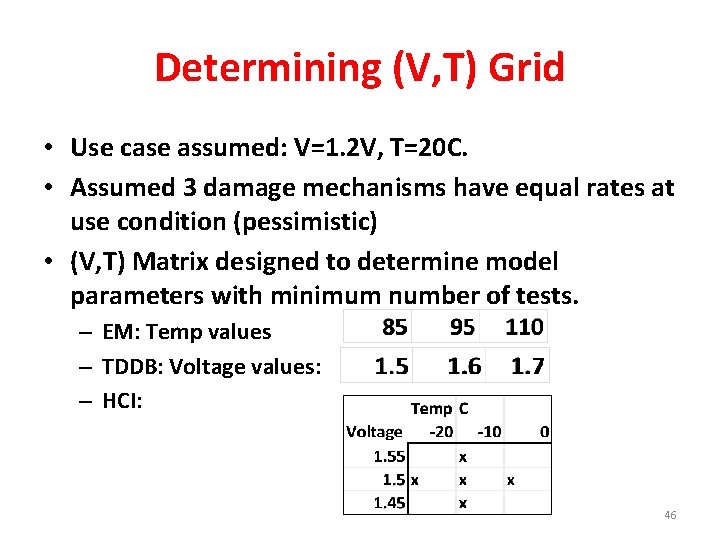 Determining (V,T) Grid

• Use case assumed: V=1.2V, T=20C.

• Assumed 3 damage mechanisms have equal rates at use condition (pessimistic)

• (V,T) Matrix designed to determine model parameters with minimum number of tests.

– EM: Temp values

| 85 | 95 | 110 |
|---|---|---|

– TDDB: Voltage values:

| 1.5 | 1.6 | 1.7 |
|---|---|---|

– HCI:

| | Temp | C | |
|---|---|---|---|
| Voltage | -20 | -10 | 0 |
| 1.55 | | x | |
| 1.5 | x | x | x |
| 1.45 | | x | |

46